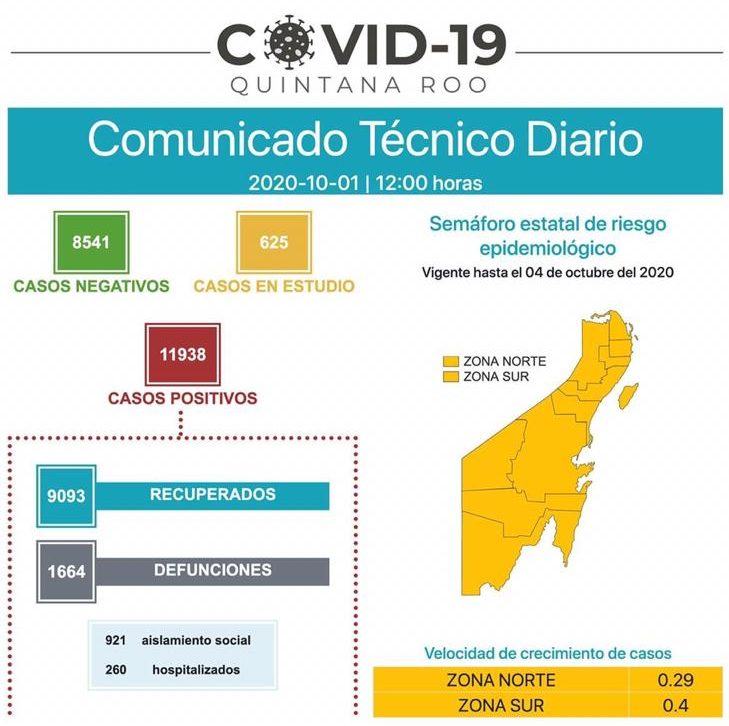 COVID-19
QUINTANA ROO

Comunicado Técnico Diario
2020-10-01 | 12:00 horas

8541
CASOS NEGATIVOS

625
CASOS EN ESTUDIO

11938
CASOS POSITIVOS

9093 RECUPERADOS

1664 DEFUNCIONES

921 aislamiento social
260 hospitalizados

Semáforo estatal de riesgo epidemiológico
Vigente hasta el 04 de octubre del 2020

ZONA NORTE
ZONA SUR

Velocidad de crecimiento de casos

| ZONA NORTE | 0.29 |
|---|---|
| ZONA SUR | 0.4 |